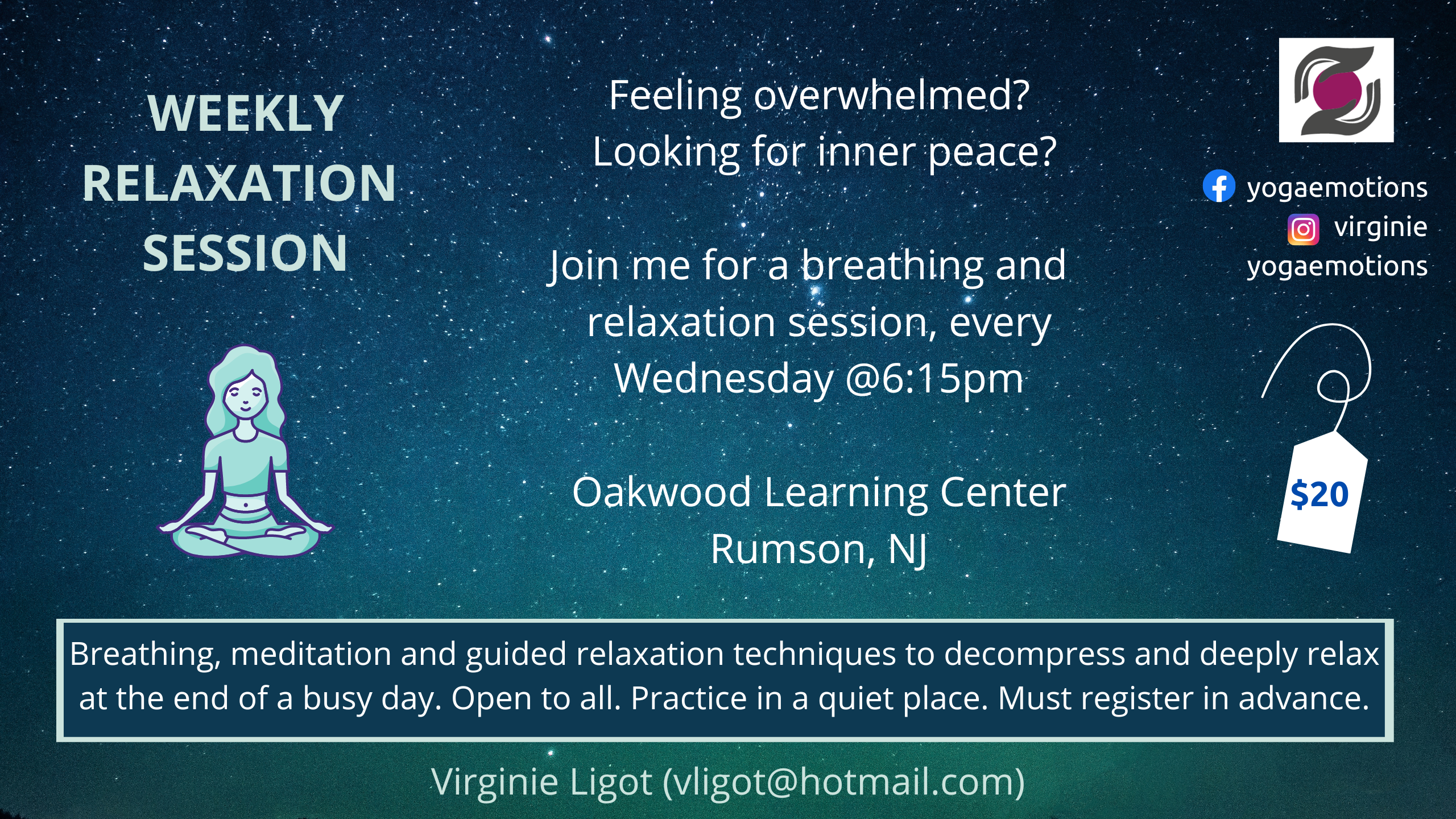 WEEKLY RELAXATION SESSION

Feeling overwhelmed?
Looking for inner peace?

Join me for a breathing and relaxation session, every Wednesday @6:15pm

Oakwood Learning Center
Rumson, NJ

yogaemotions
virginie yogaemotions

$20

Breathing, meditation and guided relaxation techniques to decompress and deeply relax at the end of a busy day. Open to all. Practice in a quiet place. Must register in advance.

Virginie Ligot (vligot@hotmail.com)